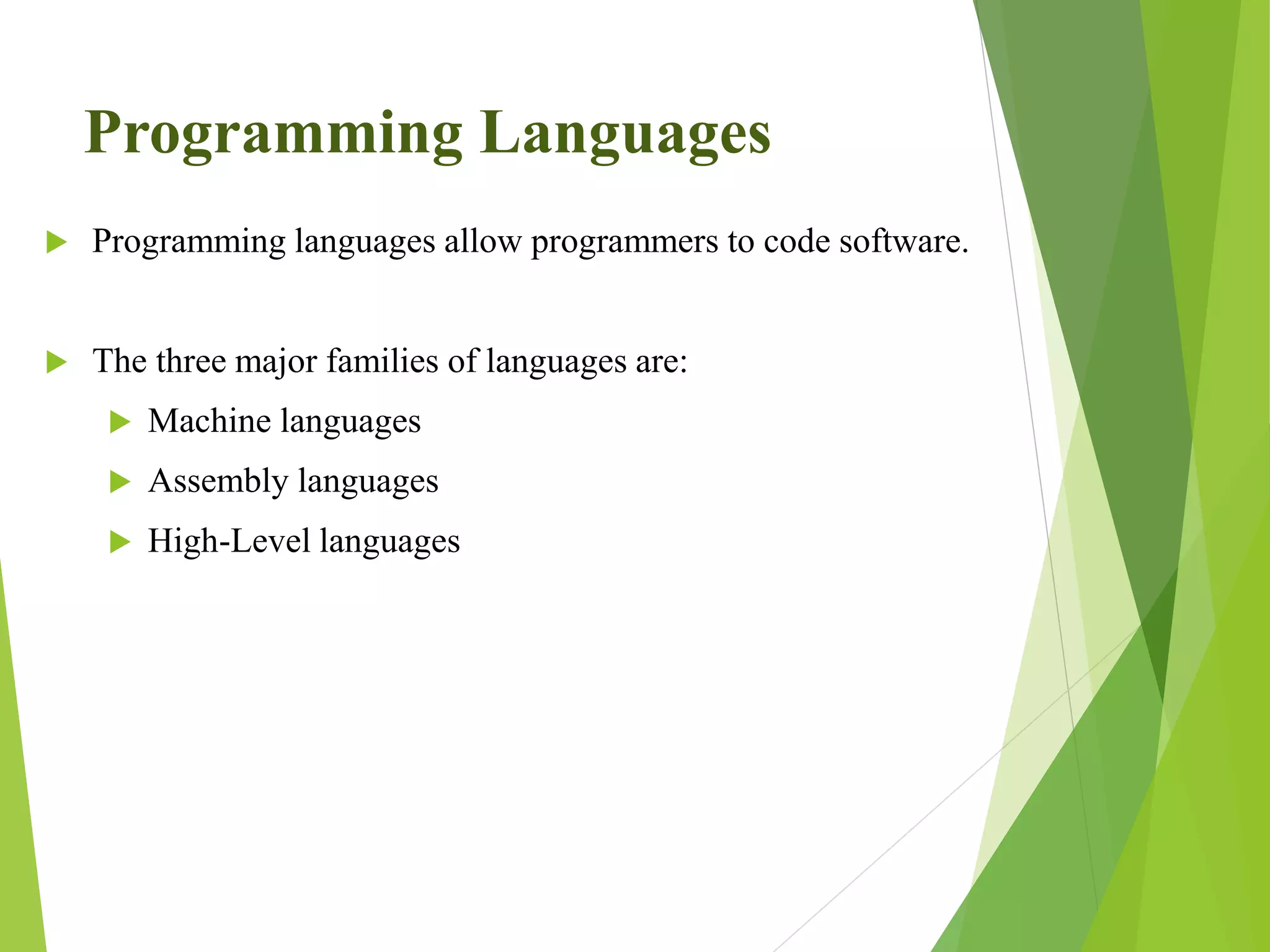 Programming Languages

Programming languages allow programmers to code software.

The three major families of languages are:

Machine languages

Assembly languages

High-Level languages